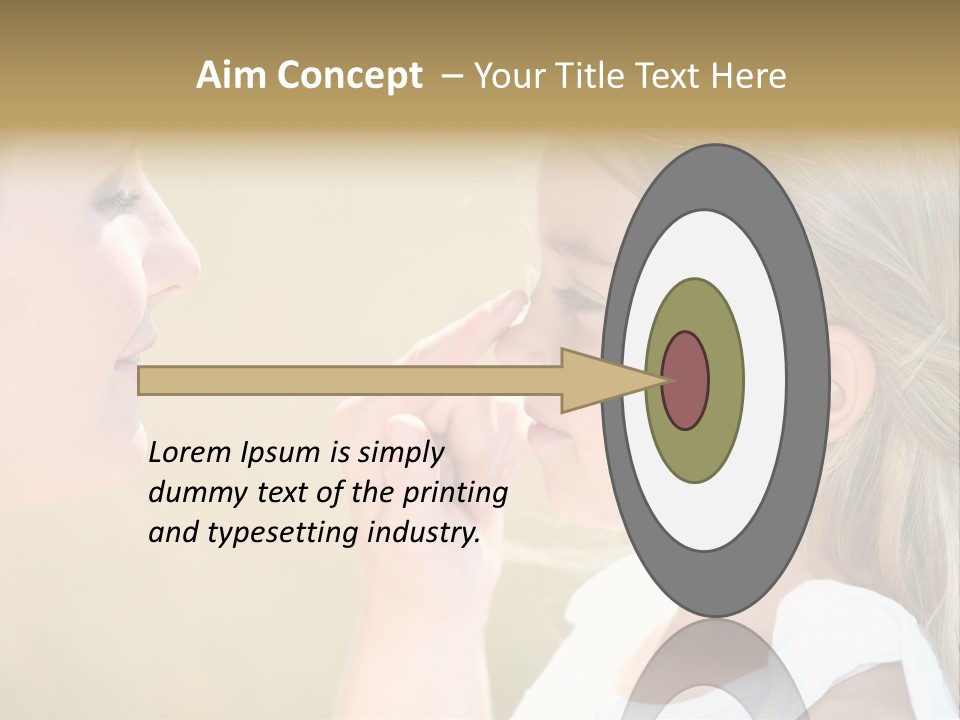 Aim Concept – Your Title Text Here

Lorem Ipsum is simply dummy text of the printing and typesetting industry.